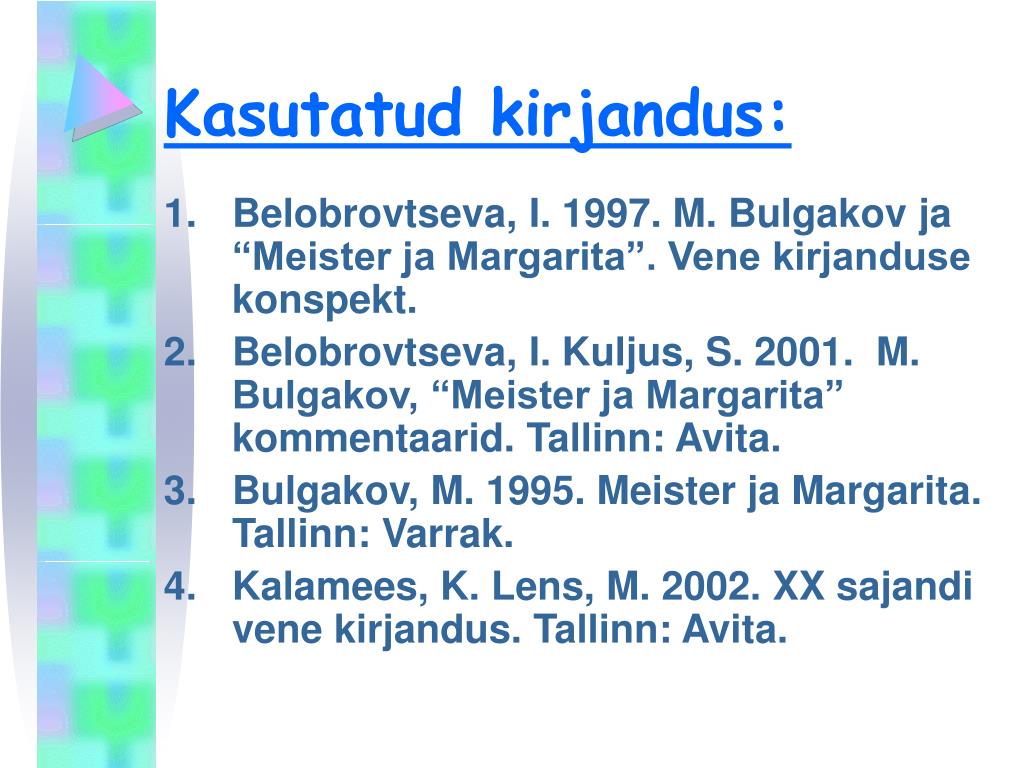 Kasutatud kirjandus:

1. Belobrovtseva, I. 1997. M. Bulgakov ja “Meister ja Margarita”. Vene kirjanduse konspekt.
2. Belobrovtseva, I. Kuljus, S. 2001. M. Bulgakov, “Meister ja Margarita” kommentaarid. Tallinn: Avita.
3. Bulgakov, M. 1995. Meister ja Margarita. Tallinn: Varrak.
4. Kalamees, K. Lens, M. 2002. XX sajandi vene kirjandus. Tallinn: Avita.